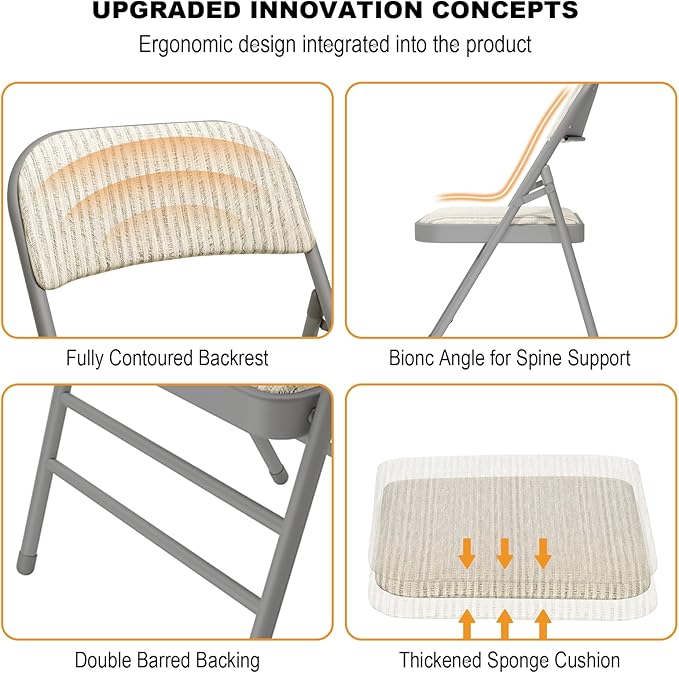 UPGRADED INNOVATION CONCEPTS

Ergonomic design integrated into the product

Fully Contoured Backrest

Bionc Angle for Spine Support

Double Barred Backing

Thickened Sponge Cushion